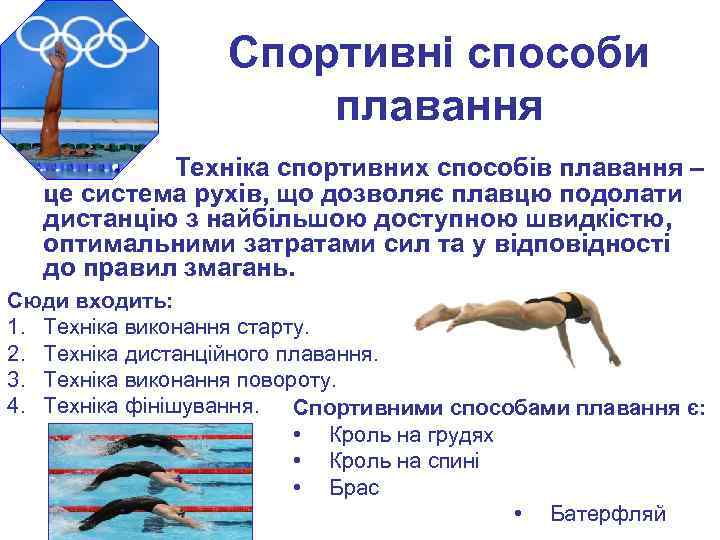 Спортивні способи плавання

Техніка спортивних способів плавання – це система рухів, що дозволяє плавцю подолати дистанцію з найбільшою доступною швидкістю, оптимальними затратами сил та у відповідності до правил змагань.

Сюди входить:
1. Техніка виконання старту.
2. Техніка дистанційного плавання.
3. Техніка виконання повороту.
4. Техніка фінішування.

Спортивними способами плавання є:
• Кроль на грудях
• Кроль на спині
• Брас
• Батерфляй